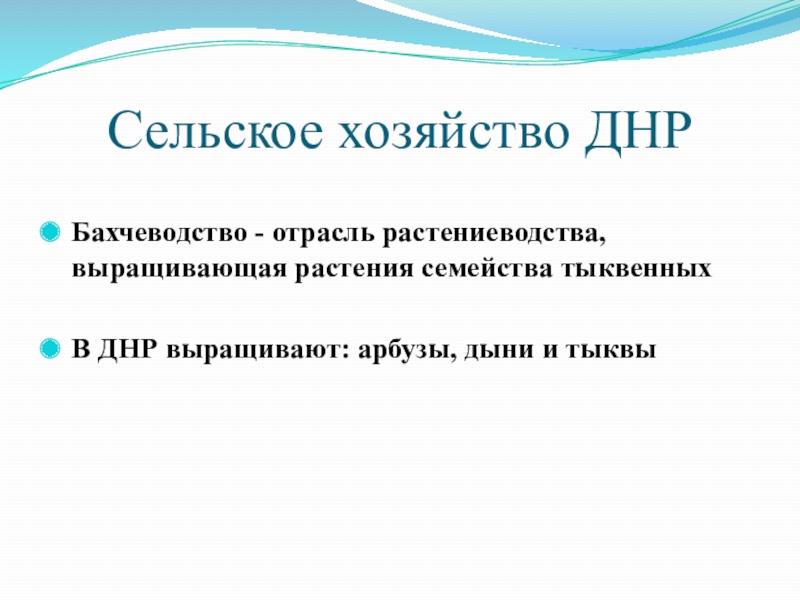 Сельское хозяйство ДНР

Бахчеводство - отрасль растениеводства, выращивающая растения семейства тыквенных

В ДНР выращивают: арбузы, дыни и тыквы